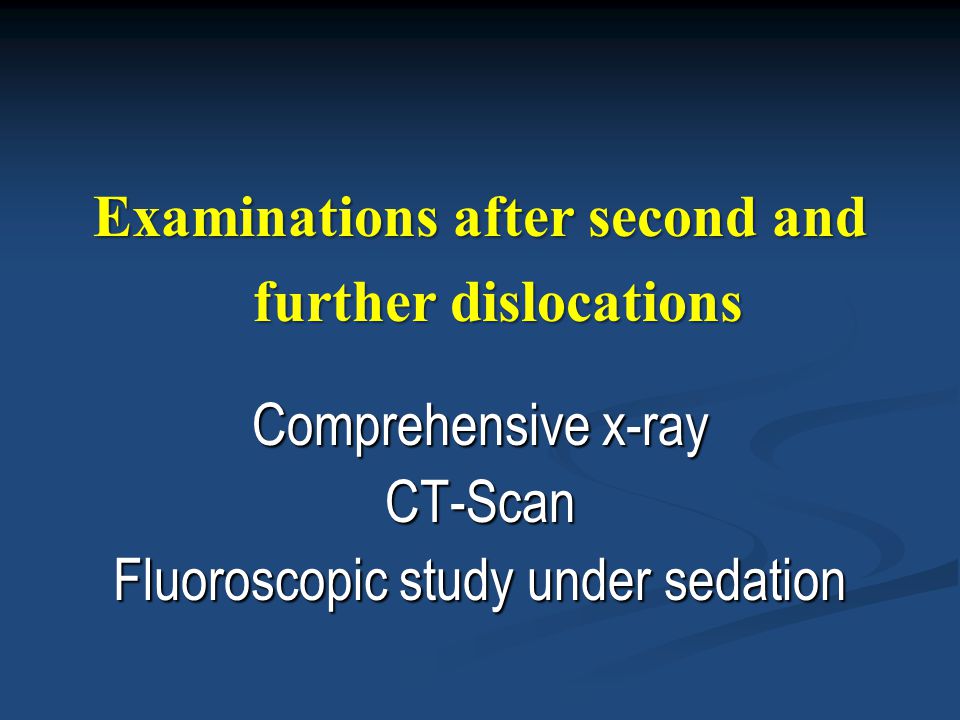 Examinations after second and further dislocations

Comprehensive x-ray
CT-Scan
Fluoroscopic study under sedation